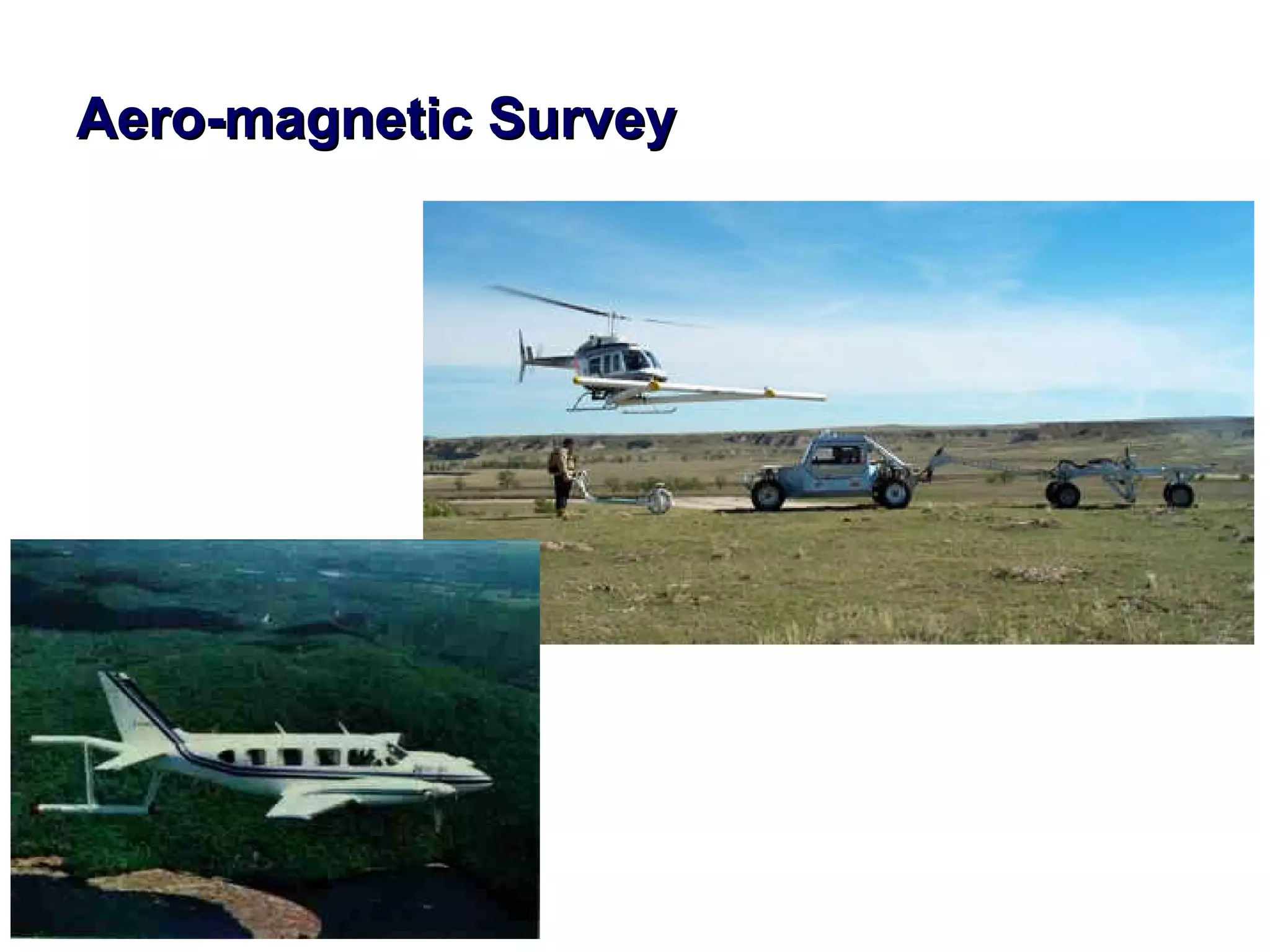 Aero-magnetic Survey